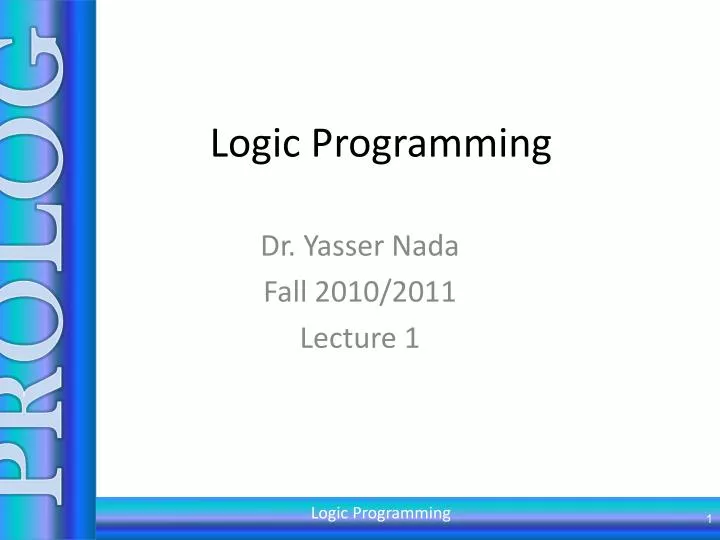 PROLOG

Logic Programming

Dr. Yasser Nada
Fall 2010/2011
Lecture 1

Logic Programming

1